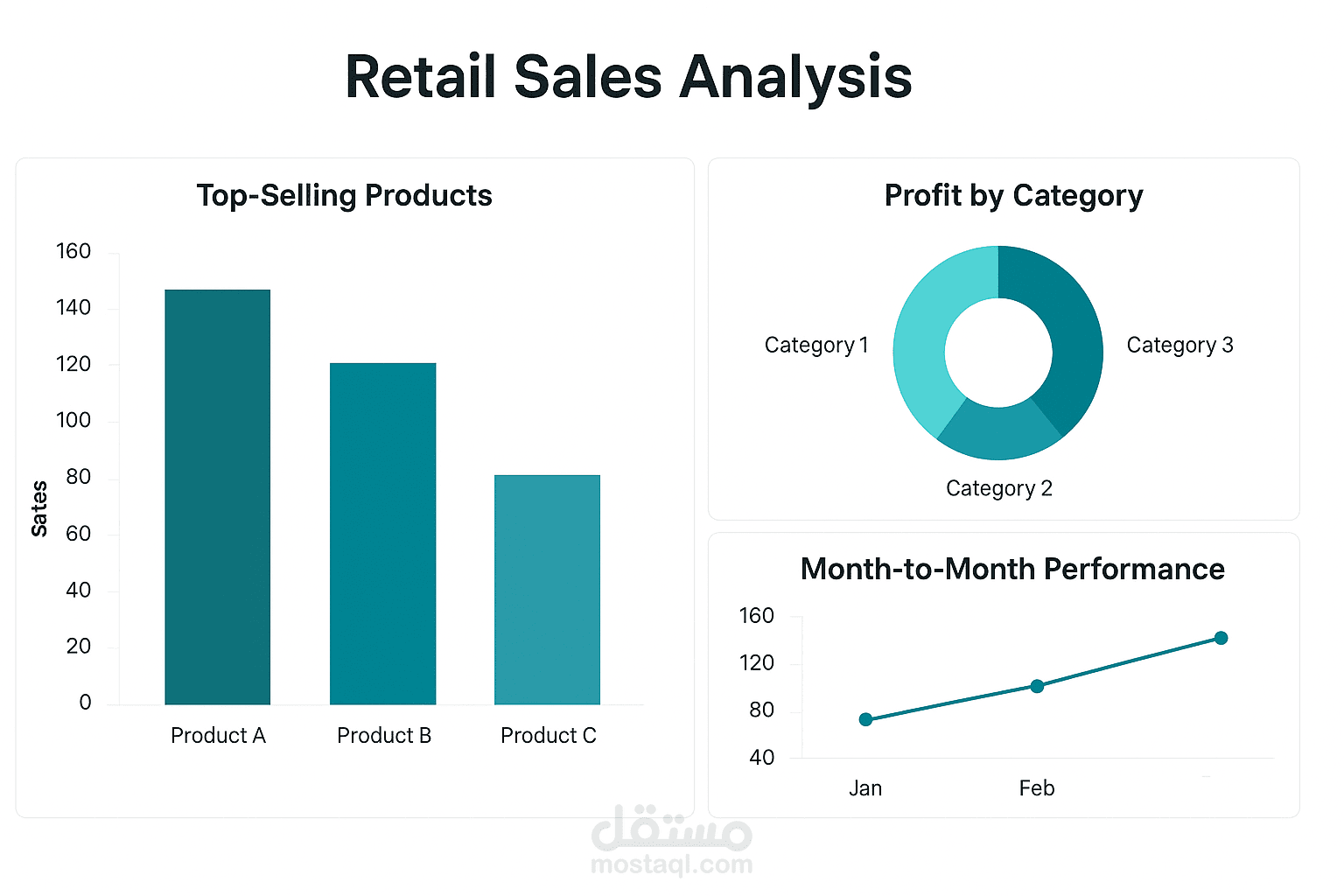 Retail Sales Analysis

Top-Selling Products

160
140
120
100
80
60
40
20
0

Sates

Product A
Product B
Product C

Profit by Category

Category 1
Category 3
Category 2

Month-to-Month Performance

160
120
80
40

Jan
Feb

مستقل
mostaql.com